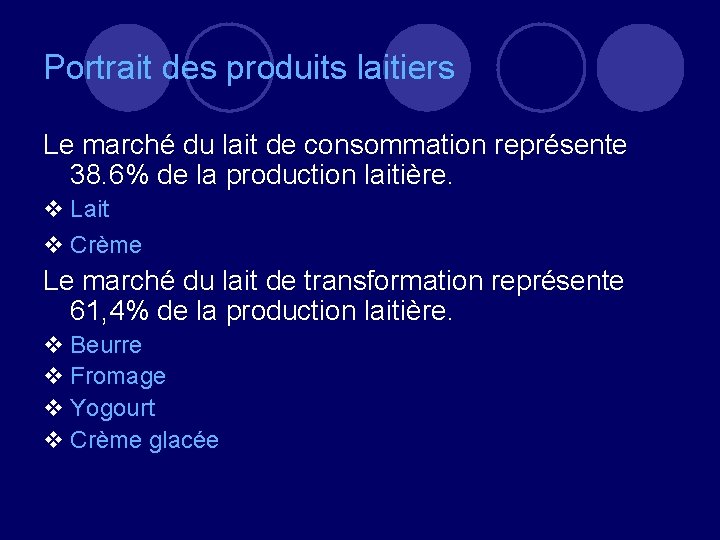 Portrait des produits laitiers

Le marché du lait de consommation représente 38.6% de la production laitière.

❖ Lait
❖ Crème

Le marché du lait de transformation représente 61,4% de la production laitière.

❖ Beurre
❖ Fromage
❖ Yogourt
❖ Crème glacée